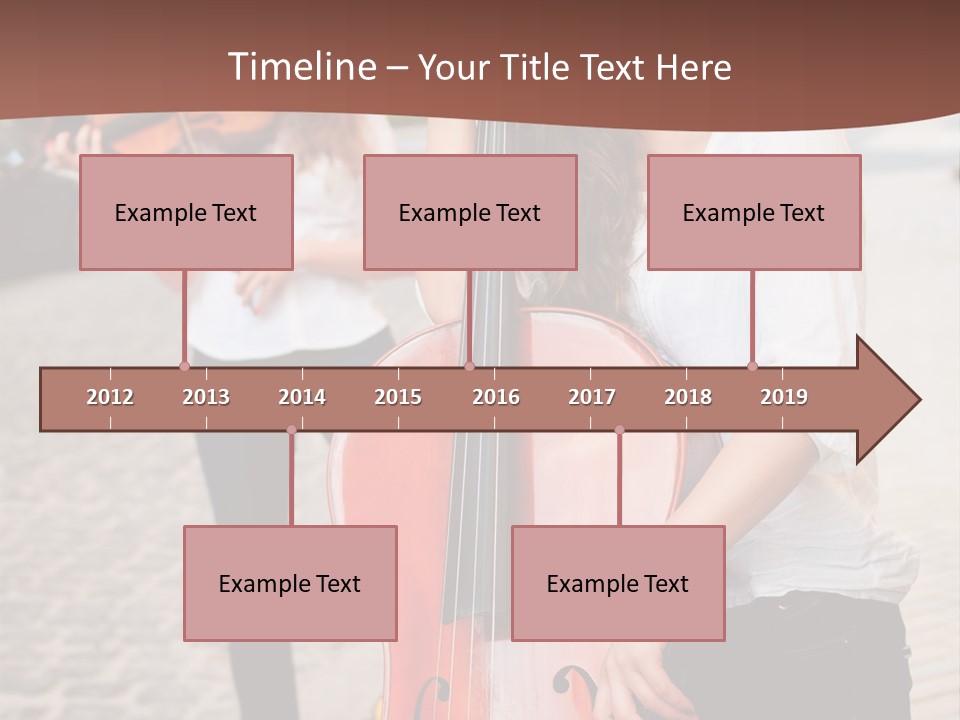 Timeline – Your Title Text Here

Example Text

Example Text

Example Text

2012
2013
2014
2015
2016
2017
2018
2019

Example Text

Example Text